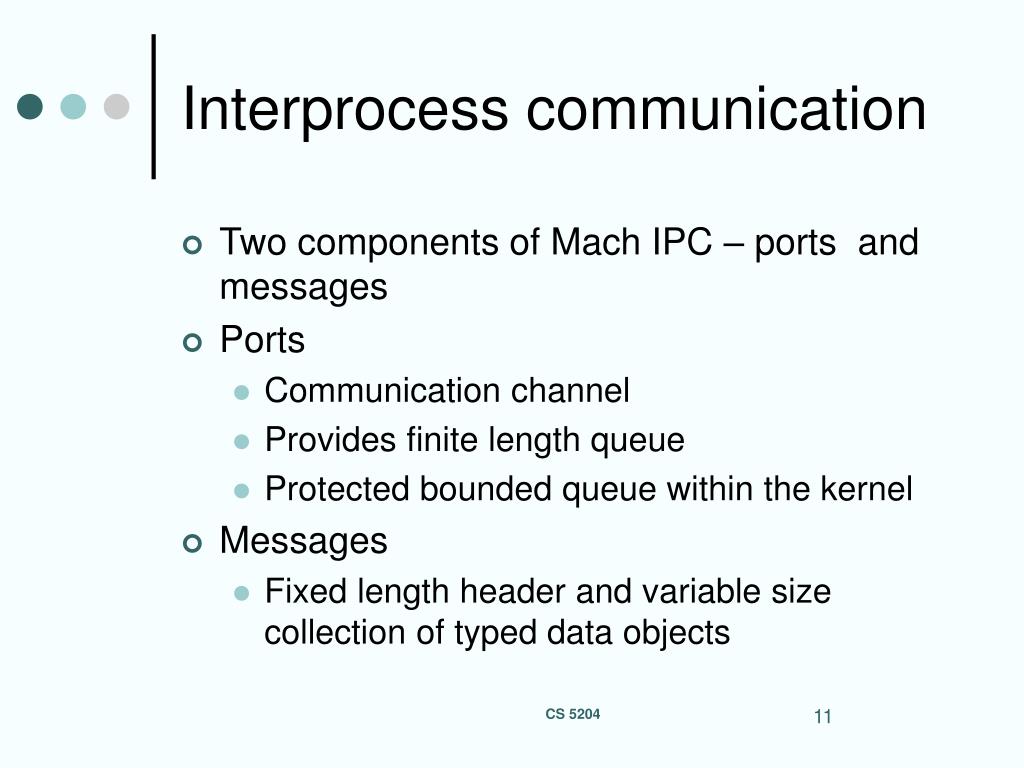 Interprocess communication

Two components of Mach IPC – ports  and messages

Ports

Communication channel

Provides finite length queue

Protected bounded queue within the kernel

Messages

Fixed length header and variable size collection of typed data objects

CS 5204

11